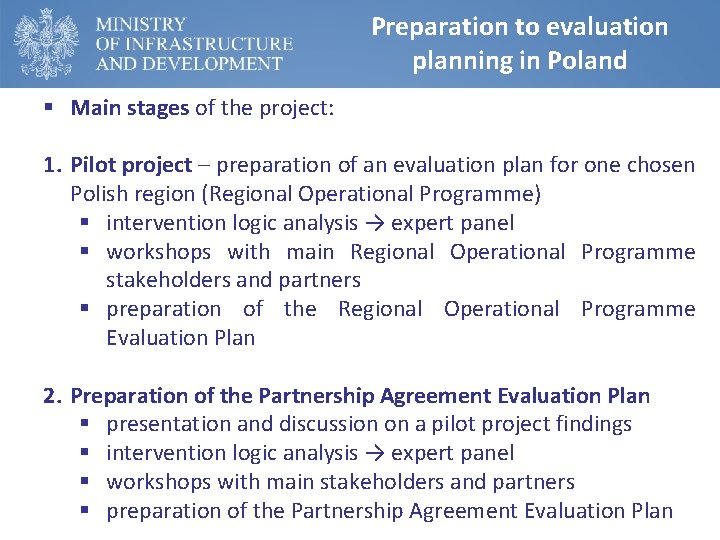 MINISTRY
OF INFRASTRUCTURE
AND DEVELOPMENT

Preparation to evaluation planning in Poland

▪ Main stages of the project:

1. Pilot project – preparation of an evaluation plan for one chosen Polish region (Regional Operational Programme)
▪ intervention logic analysis → expert panel
▪ workshops with main Regional Operational Programme stakeholders and partners
▪ preparation of the Regional Operational Programme Evaluation Plan

2. Preparation of the Partnership Agreement Evaluation Plan
▪ presentation and discussion on a pilot project findings
▪ intervention logic analysis → expert panel
▪ workshops with main stakeholders and partners
▪ preparation of the Partnership Agreement Evaluation Plan